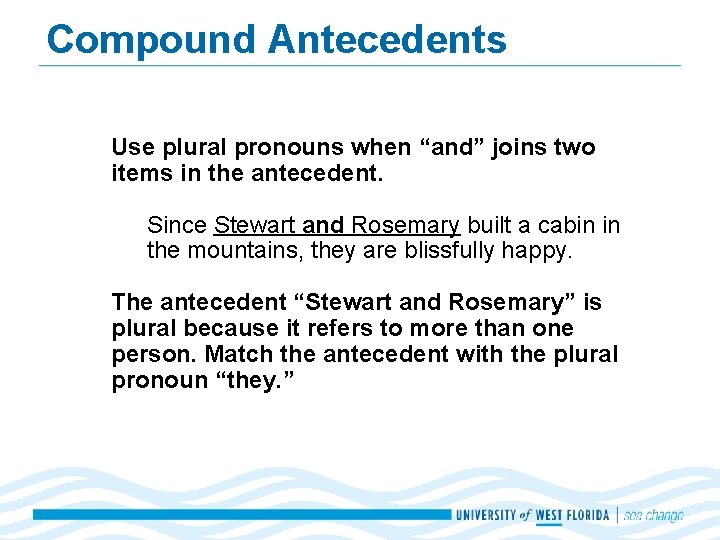 Compound Antecedents

Use plural pronouns when “and” joins two items in the antecedent.

Since Stewart and Rosemary built a cabin in the mountains, they are blissfully happy.

The antecedent “Stewart and Rosemary” is plural because it refers to more than one person. Match the antecedent with the plural pronoun “they.”

UNIVERSITY of WEST FLORIDA | sea change